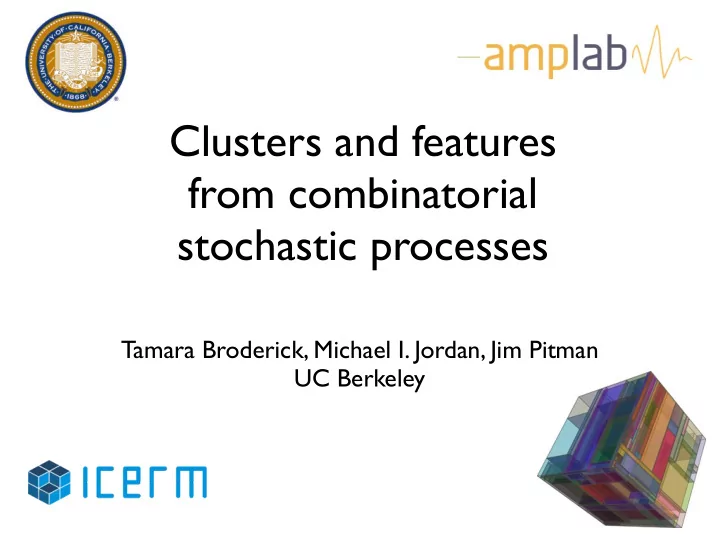 THE UNIVERSITY OF CALIFORNIA BERKELEY 1868

amplab

Clusters and features from combinatorial stochastic processes

Tamara Broderick, Michael I. Jordan, Jim Pitman
UC Berkeley

ICERM